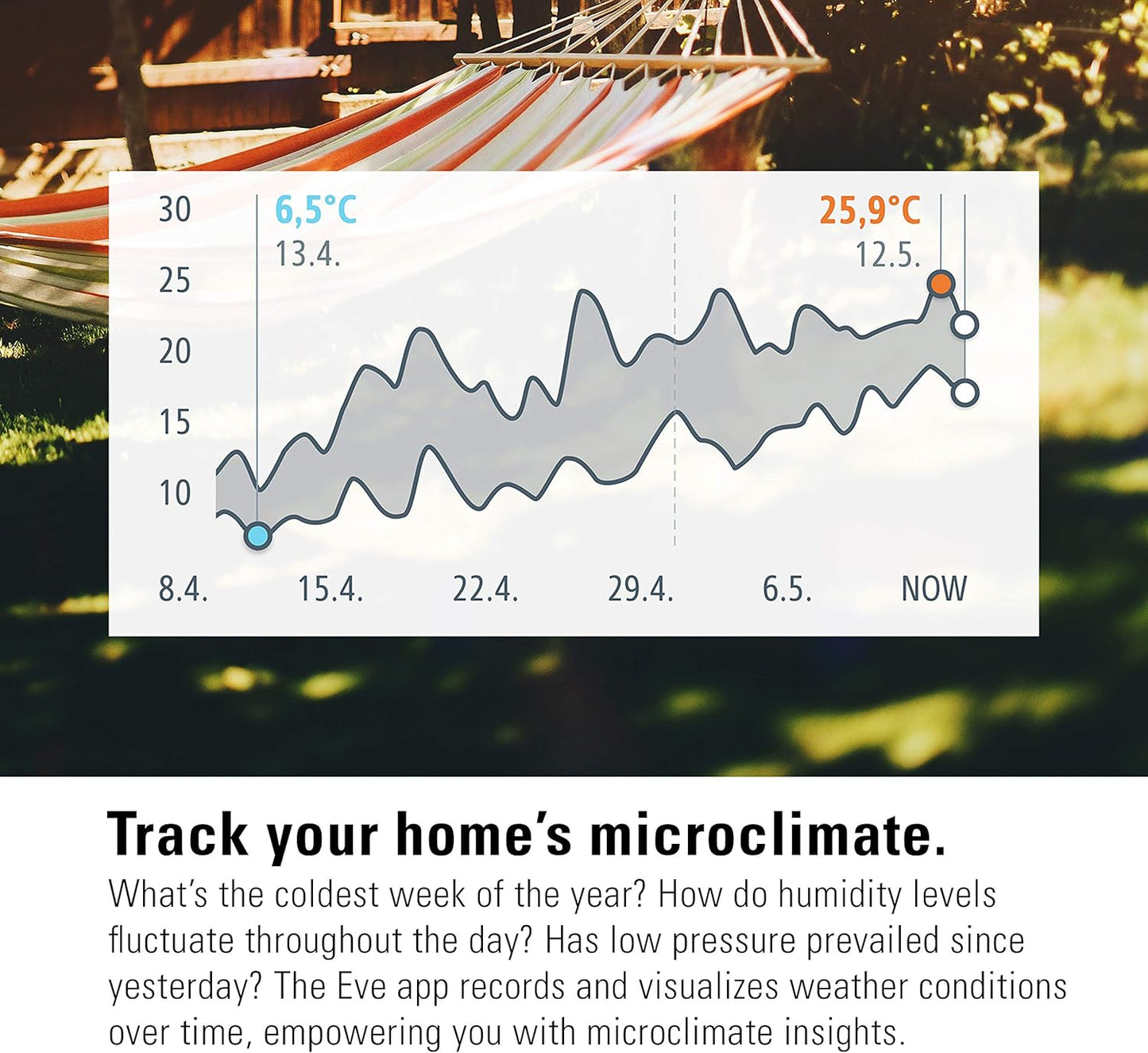 30
25
20
15
10

6,5°C
13.4.

25,9°C
12.5.

8.4. 15.4. 22.4. 29.4. 6.5. NOW

Track your home's microclimate.

What's the coldest week of the year? How do humidity levels fluctuate throughout the day? Has low pressure prevailed since yesterday? The Eve app records and visualizes weather conditions over time, empowering you with microclimate insights.